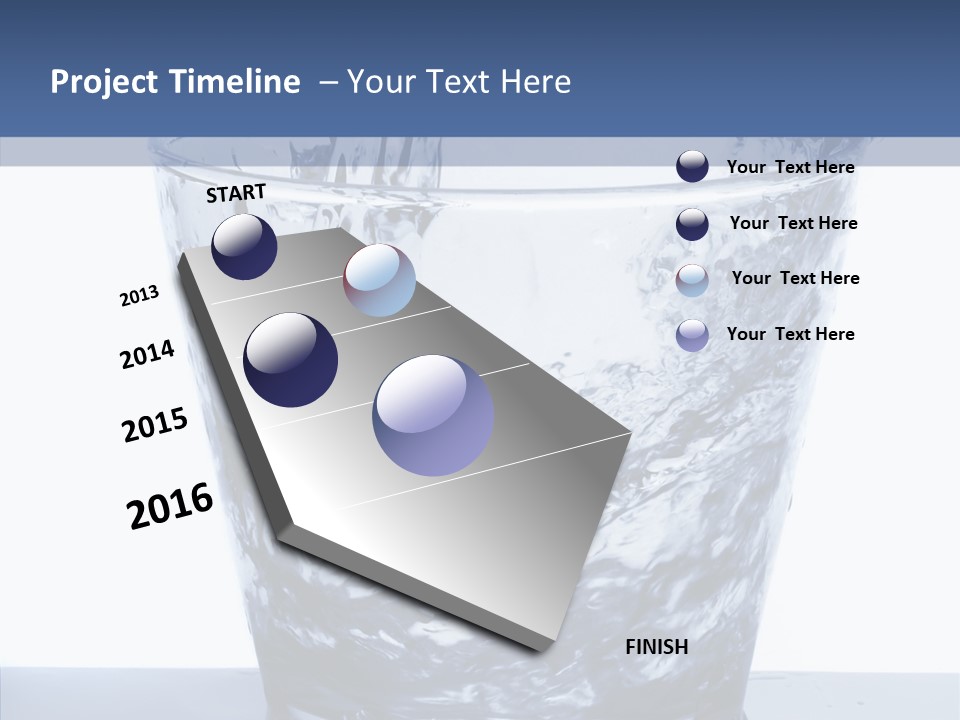 Project Timeline – Your Text Here

START

2013

2014

2015

2016

FINISH

Your Text Here

Your Text Here

Your Text Here

Your Text Here